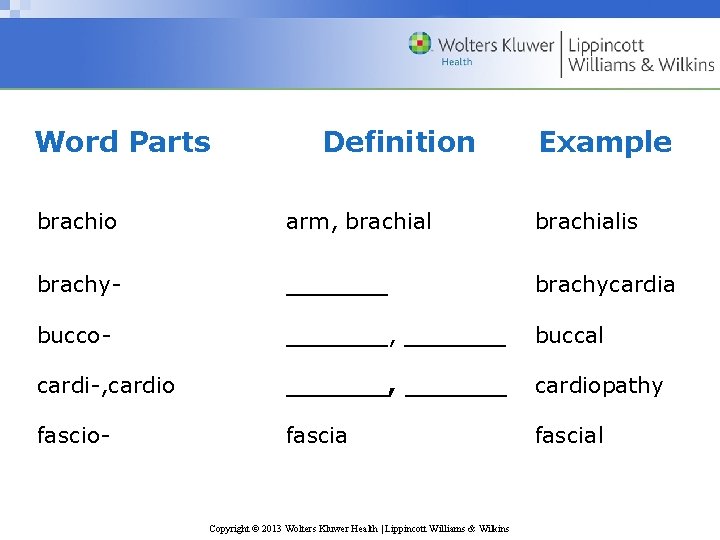 Wolters Kluwer Health | Lippincott Williams & Wilkins

| Word Parts | Definition | Example |
|---|---|---|
| brachio | arm, brachial | brachialis |
| brachy- | _______ | brachycardia |
| bucco- | _______, _______ | buccal |
| cardi-,cardio | _______, _______ | cardiopathy |
| fascio- | fascia | fascial |

Copyright © 2013 Wolters Kluwer Health | Lippincott Williams & Wilkins